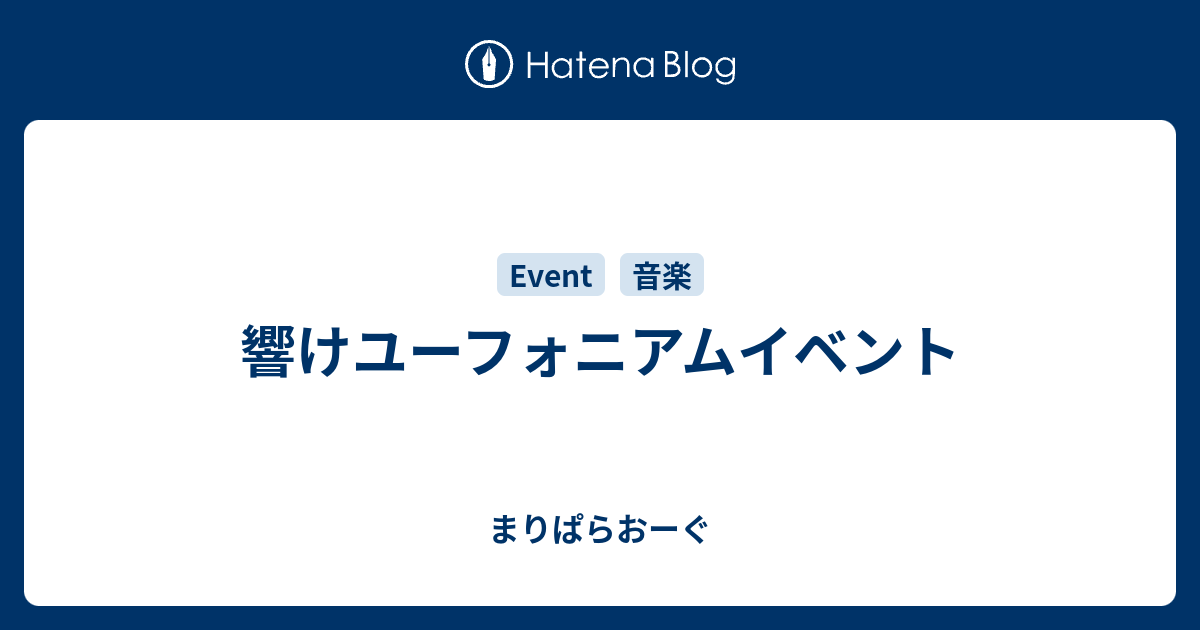 Hatena Blog

Event 音楽

響けユーフォニアムイベント

まりぱらおーぐ